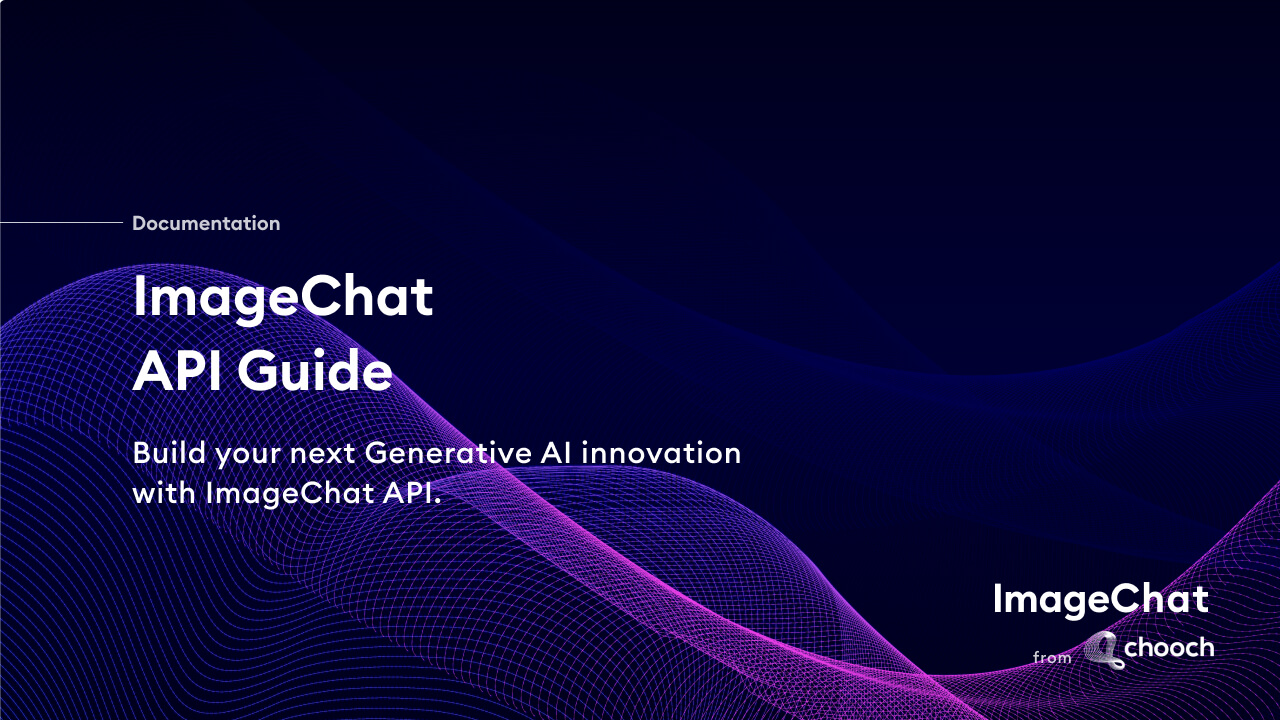 Documentation

ImageChat
API Guide

Build your next Generative AI innovation with ImageChat API.

ImageChat
from chooch